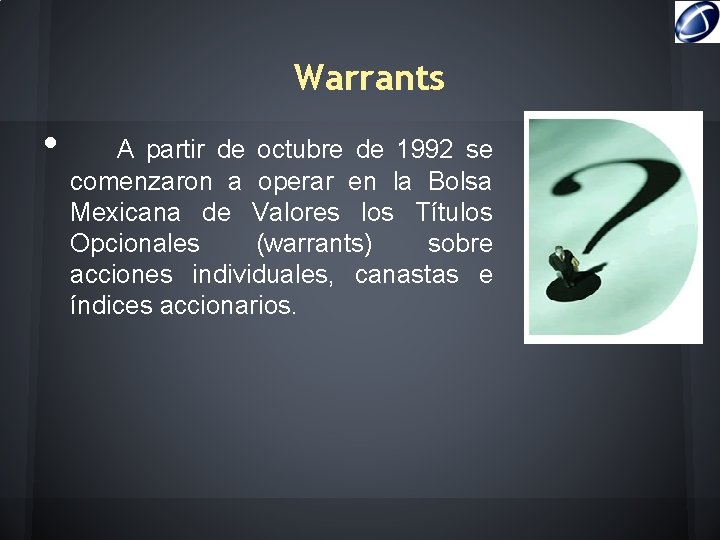 Warrants

• A partir de octubre de 1992 se comenzaron a operar en la Bolsa Mexicana de Valores los Títulos Opcionales (warrants) sobre acciones individuales, canastas e índices accionarios.